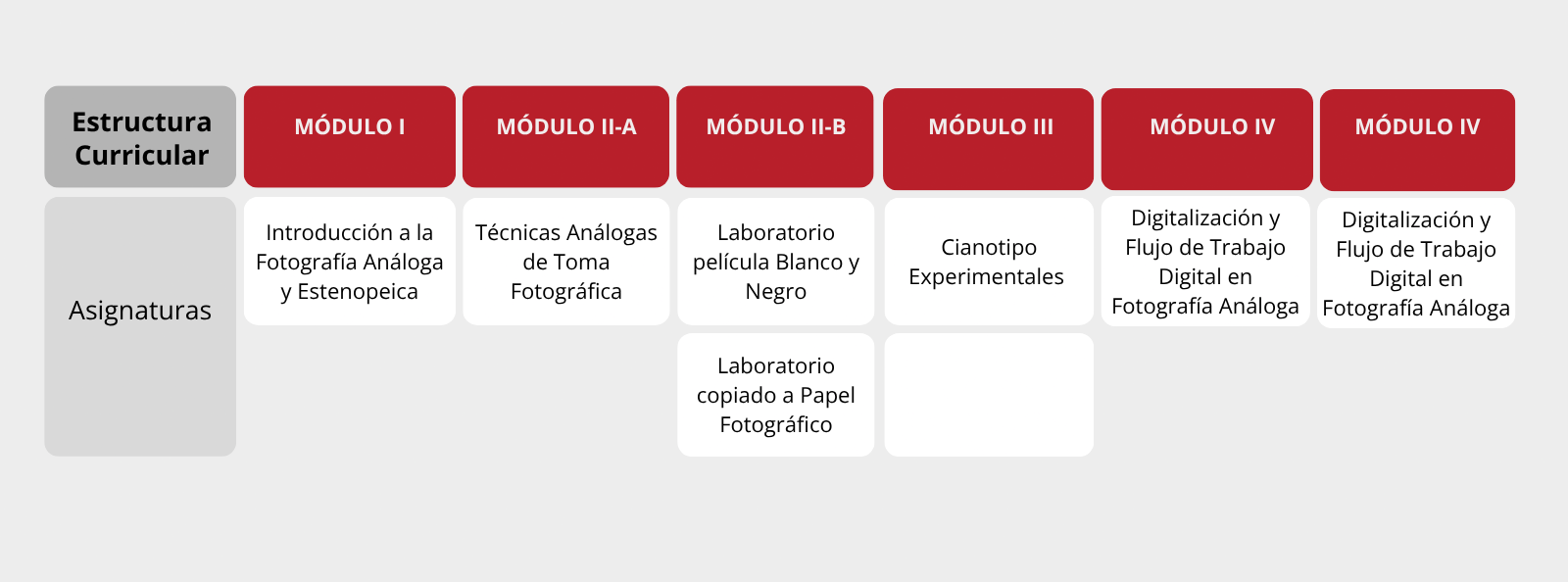 | Estructura Curricular | MÓDULO I | MÓDULO II-A | MÓDULO II-B | MÓDULO III | MÓDULO IV | MÓDULO IV |
|---|---|---|---|---|---|---|
| Asignaturas | Introducción a la Fotografía Análoga y Estenopeica | Técnicas Análogas de Toma Fotográfica | Laboratorio película Blanco y Negro | Cianotipo Experimentales | Digitalización y Flujo de Trabajo Digital en Fotografía Análoga | Digitalización y Flujo de Trabajo Digital en Fotografía Análoga |
| | | | Laboratorio copiado a Papel Fotográfico | | | |